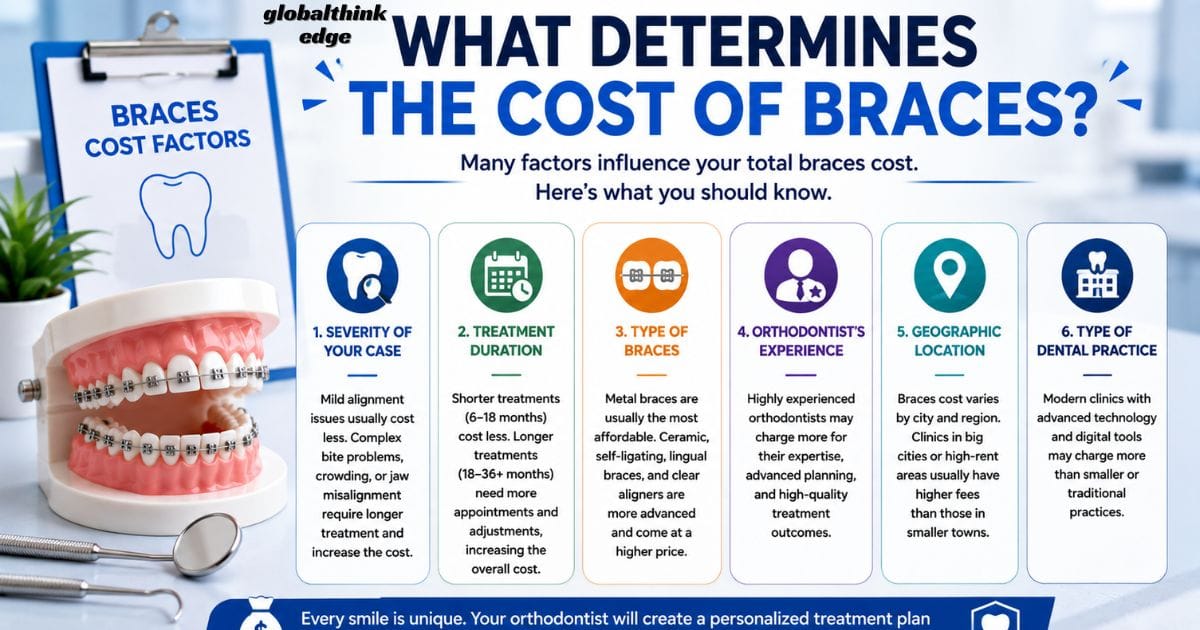 globalthink edge

WHAT DETERMINES THE COST OF BRACES?

BRACES COST FACTORS

Many factors influence your total braces cost. Here's what you should know.

1. SEVERITY OF YOUR CASE

Mild alignment issues usually cost less. Complex bite problems, crowding, or jaw misalignment require longer treatment and increase the cost.

2. TREATMENT DURATION

Shorter treatments (6–18 months) cost less. Longer treatments (18–36+ months) need more appointments and adjustments, increasing the overall cost.

3. TYPE OF BRACES

Metal braces are usually the most affordable. Ceramic, self-ligating, lingual braces, and clear aligners are more advanced and come at a higher price.

4. ORTHODONTIST'S EXPERIENCE

Highly experienced orthodontists may charge more for their expertise, advanced planning, and high-quality treatment outcomes.

5. GEOGRAPHIC LOCATION

Braces cost varies by city and region. Clinics in big cities or high-rent areas usually have higher fees than those in smaller towns.

6. TYPE OF DENTAL PRACTICE

Modern clinics with advanced technology and digital tools may charge more than smaller or traditional practices.

Every smile is unique. Your orthodontist will create a personalized treatment plan